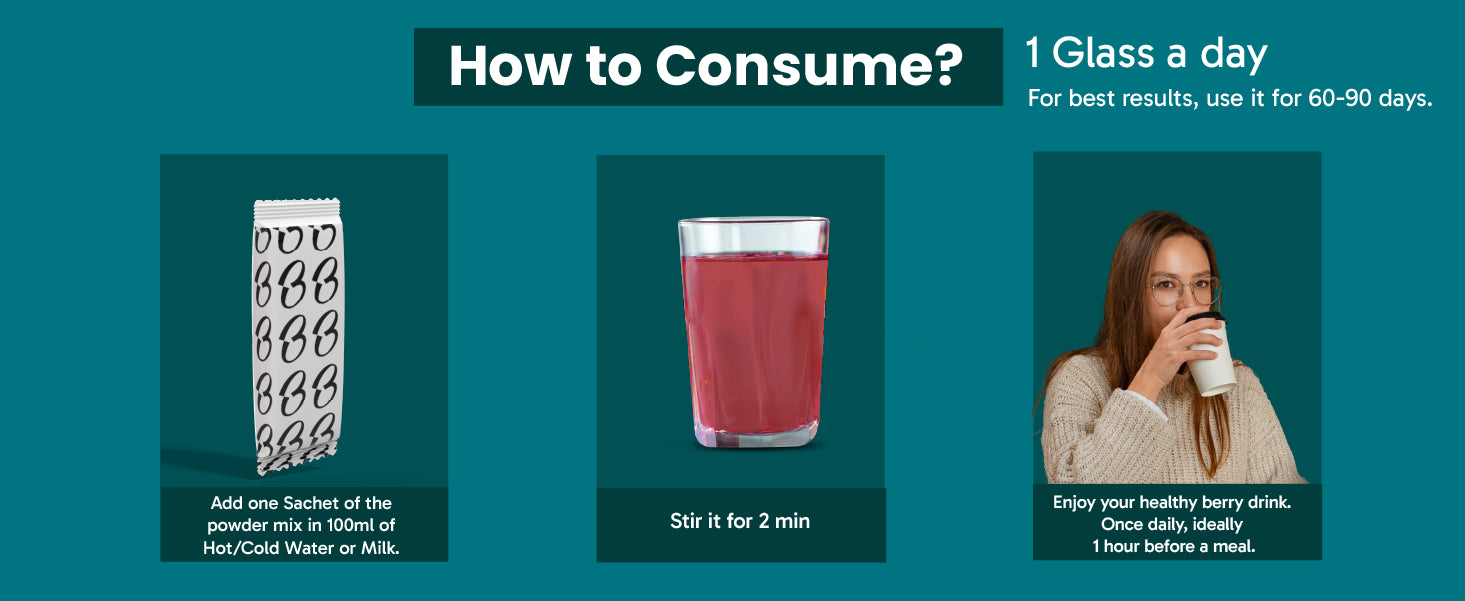 How to Consume?

1 Glass a day

For best results, use it for 60-90 days.

Add one Sachet of the powder mix in 100ml of Hot/Cold Water or Milk.

Stir it for 2 min

Enjoy your healthy berry drink. Once daily, ideally 1 hour before a meal.